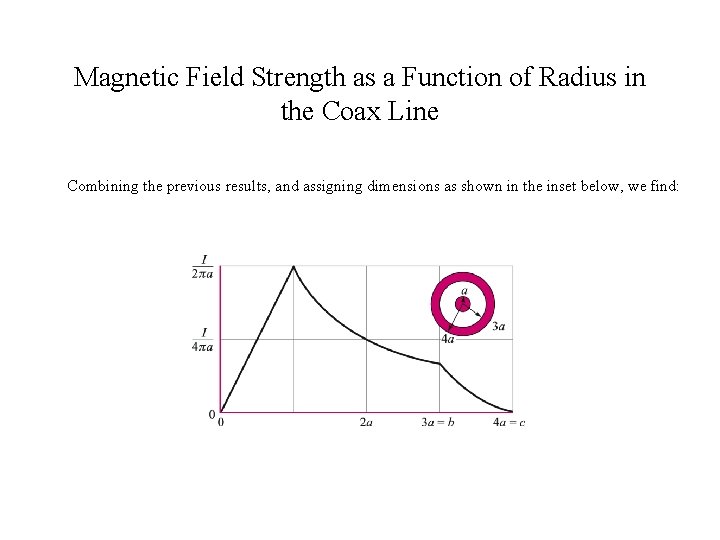 Magnetic Field Strength as a Function of Radius in the Coax Line

Combining the previous results, and assigning dimensions as shown in the inset below, we find:

$\frac{I}{2\pi a}$

$\frac{I}{4\pi a}$

0

0

$2a$

$3a = b$

$4a = c$

$a$

$3a$

$4a$